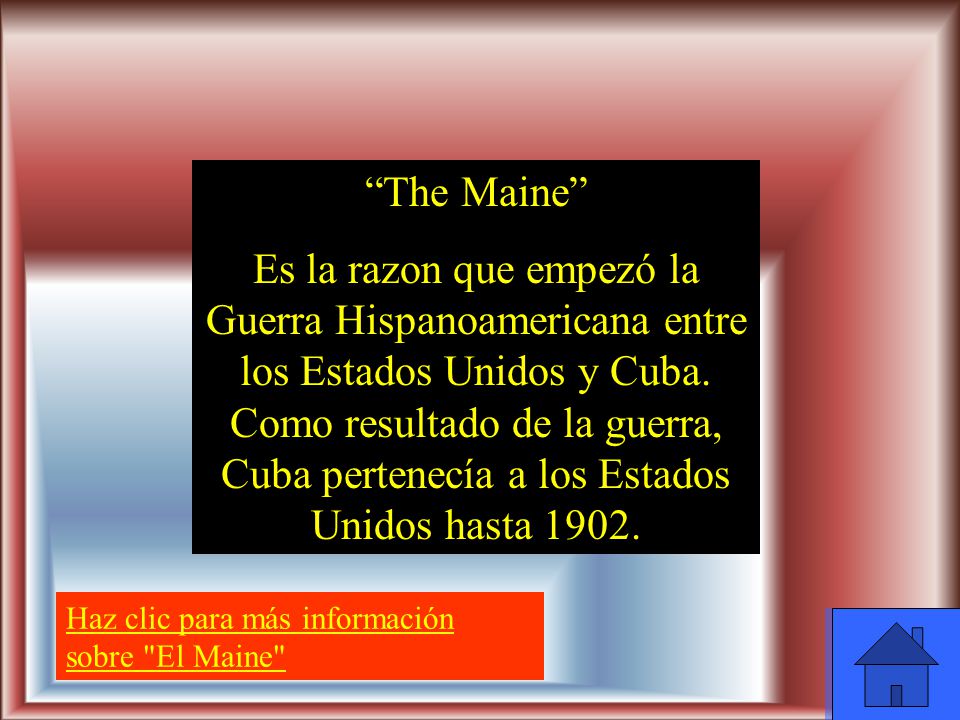 “The Maine”

Es la razon que empezó la Guerra Hispanoamericana entre los Estados Unidos y Cuba. Como resultado de la guerra, Cuba pertenecía a los Estados Unidos hasta 1902.

Haz clic para más información sobre "El Maine"